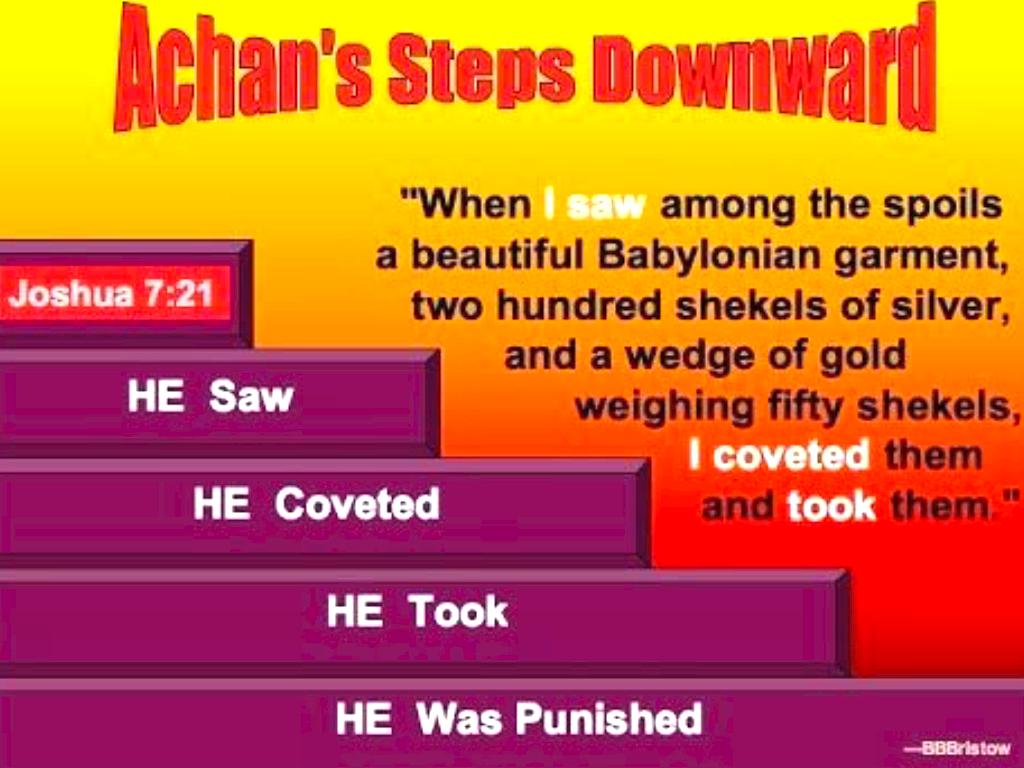 Achan's Steps Downward

"When I saw among the spoils a beautiful Babylonian garment, two hundred shekels of silver, and a wedge of gold weighing fifty shekels, I coveted them and took them."

Joshua 7:21

HE Saw

HE Coveted

HE Took

HE Was Punished

—BBBristow